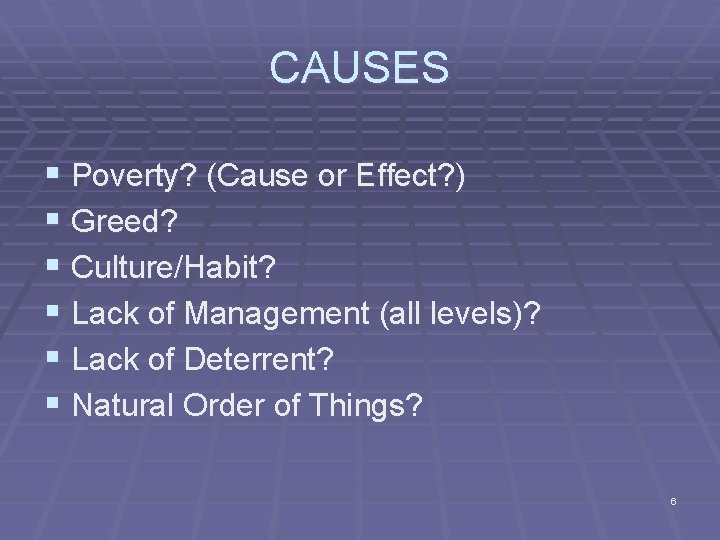 CAUSES

- Poverty? (Cause or Effect?)
- Greed?
- Culture/Habit?
- Lack of Management (all levels)?
- Lack of Deterrent?
- Natural Order of Things?

6